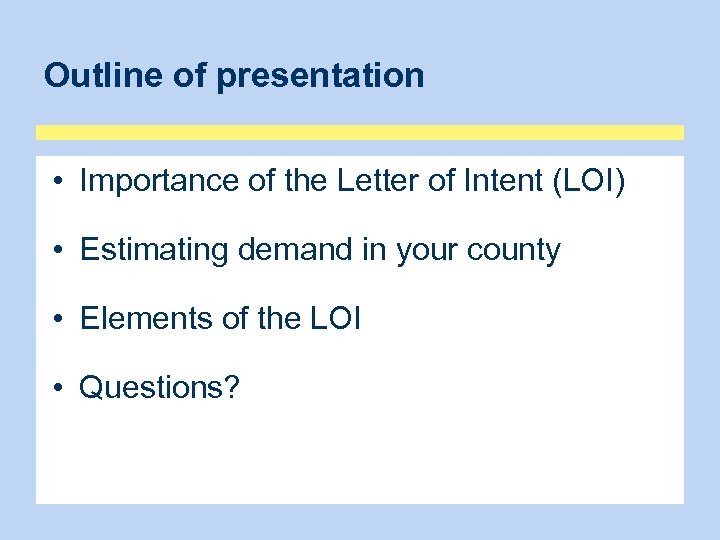 Outline of presentation

• Importance of the Letter of Intent (LOI)

• Estimating demand in your county

• Elements of the LOI

• Questions?